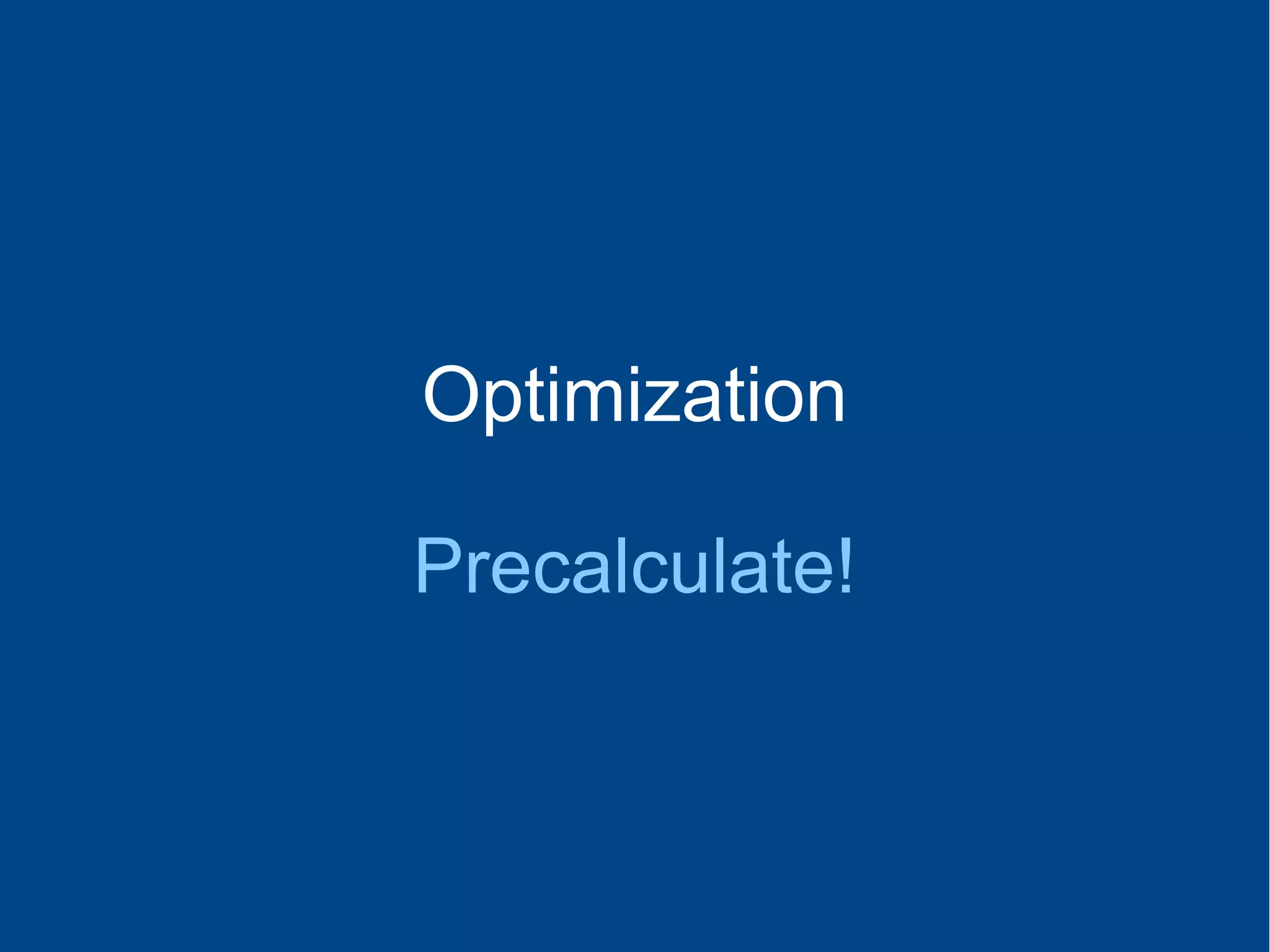 Optimization

Precalculate!